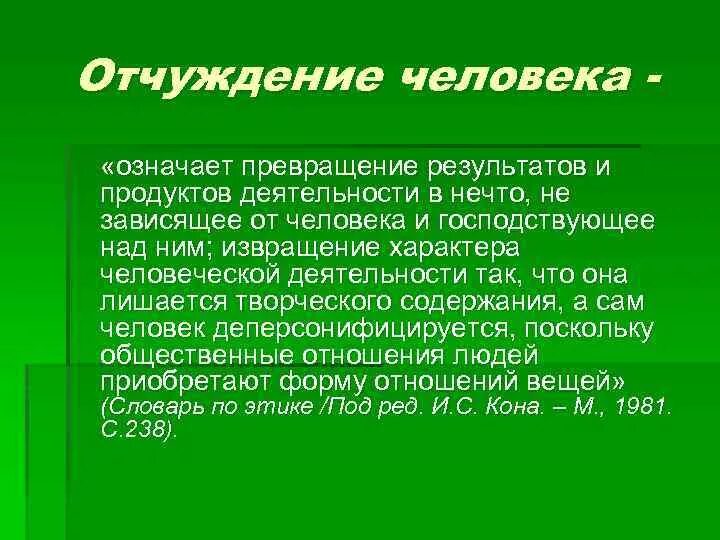 Отчуждение человека -

«означает превращение результатов и продуктов деятельности в нечто, не зависящее от человека и господствующее над ним; извращение характера человеческой деятельности так, что она лишается творческого содержания, а сам человек деперсонифицируется, поскольку общественные отношения людей приобретают форму отношений вещей» (Словарь по этике /Под ред. И.С. Кона. – М., 1981. С.238).